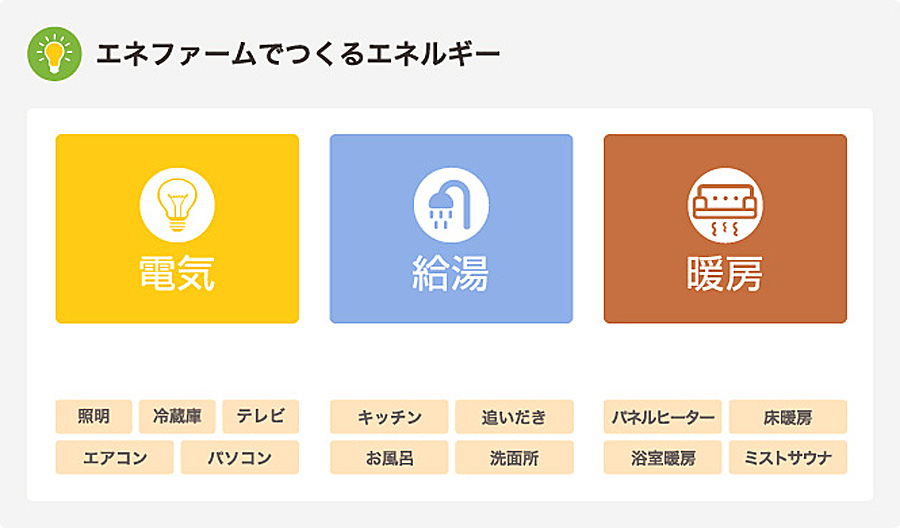 エネファームでつくるエネルギー

電気

照明
冷蔵庫
テレビ
エアコン
パソコン

給湯

キッチン
追いだき
お風呂
洗面所

暖房

パネルヒーター
床暖房
浴室暖房
ミストサウナ